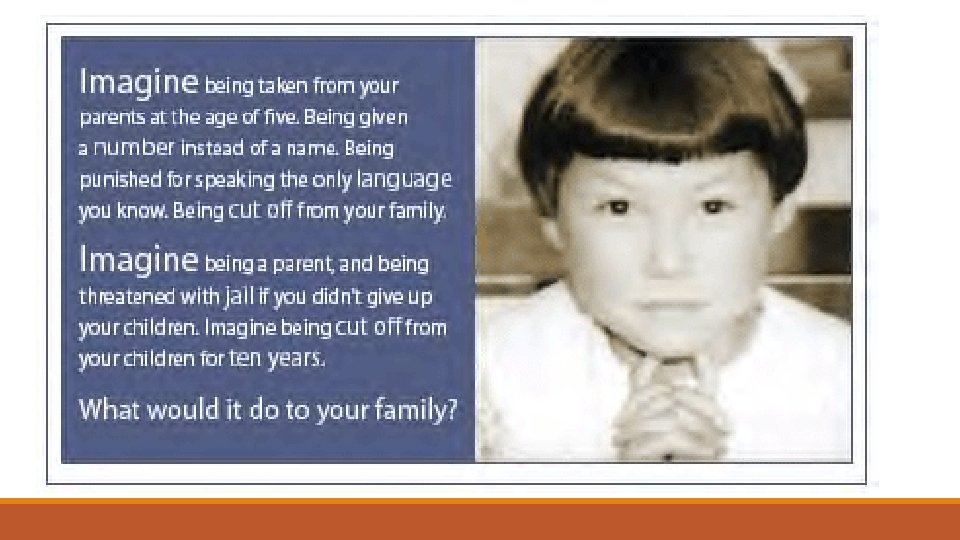 Imagine being taken from your parents at the age of five. Being given a number instead of a name. Being punished for speaking the only language you know. Being cut off from your family.

Imagine being a parent, and being threatened with jail if you didn't give up your children. Imagine being cut off from your children for ten years.

What would it do to your family?